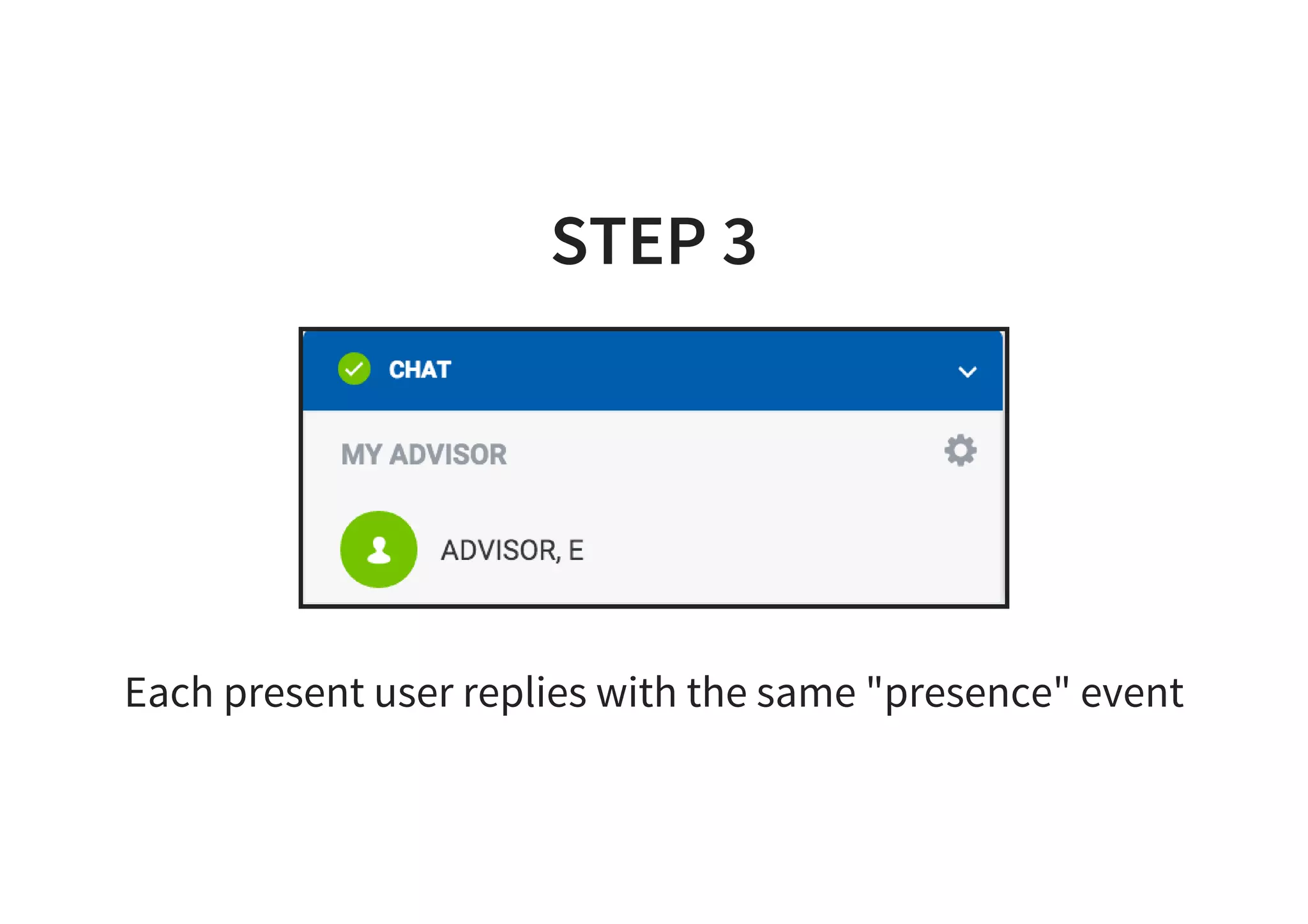 STEP 3

CHAT

MY ADVISOR

ADVISOR, E

Each present user replies with the same "presence" event